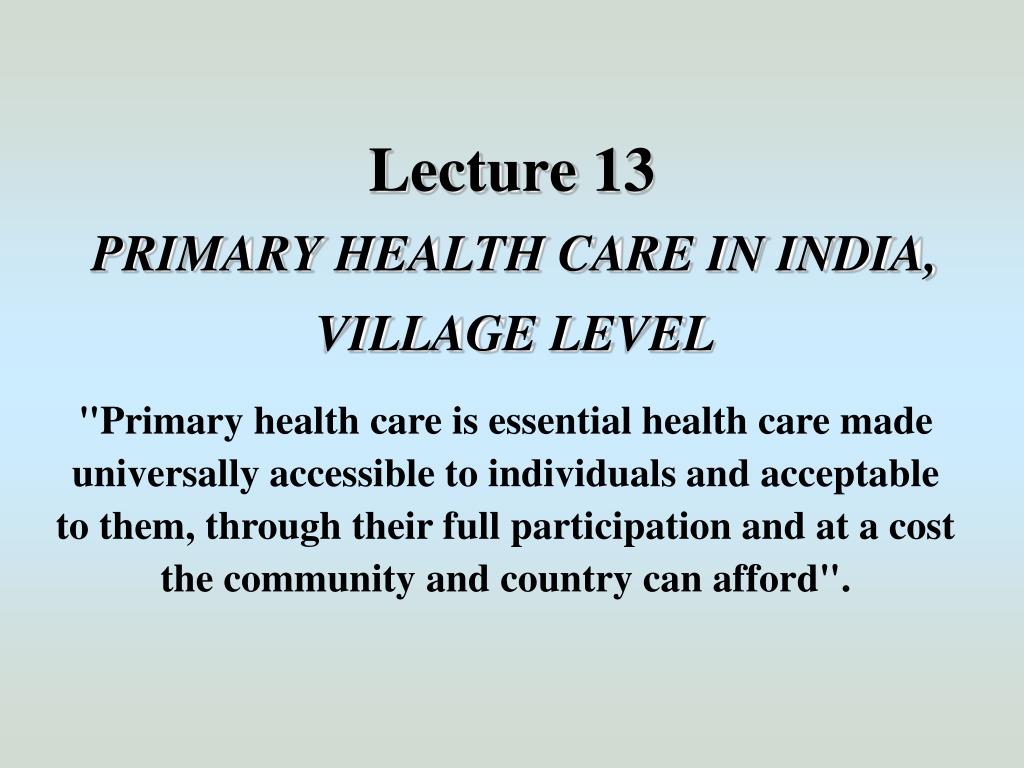 Lecture 13

PRIMARY HEALTH CARE IN INDIA, VILLAGE LEVEL

"Primary health care is essential health care made universally accessible to individuals and acceptable to them, through their full participation and at a cost the community and country can afford".